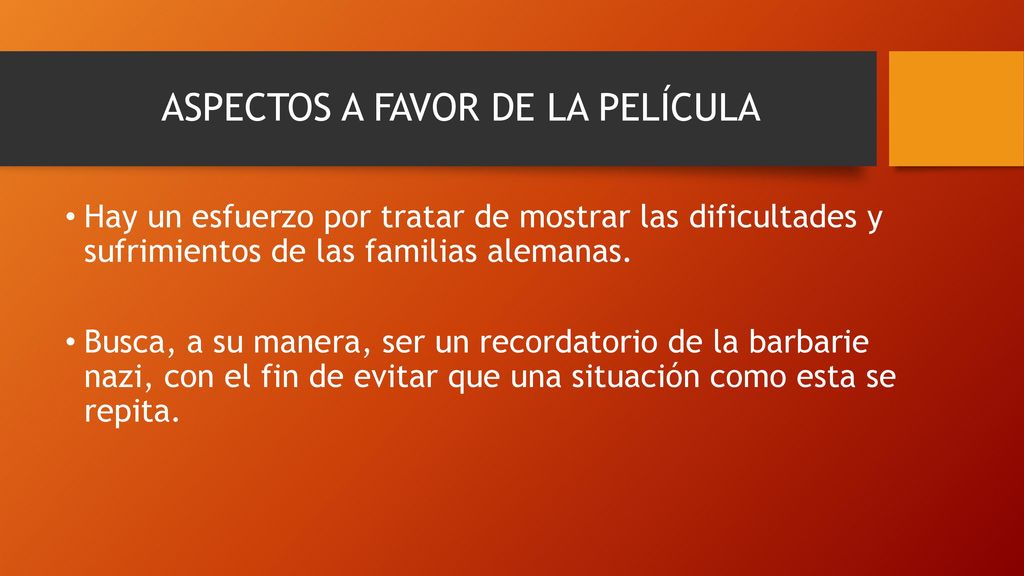 ASPECTOS A FAVOR DE LA PELÍCULA

• Hay un esfuerzo por tratar de mostrar las dificultades y sufrimientos de las familias alemanas.

• Busca, a su manera, ser un recordatorio de la barbarie nazi, con el fin de evitar que una situación como esta se repita.